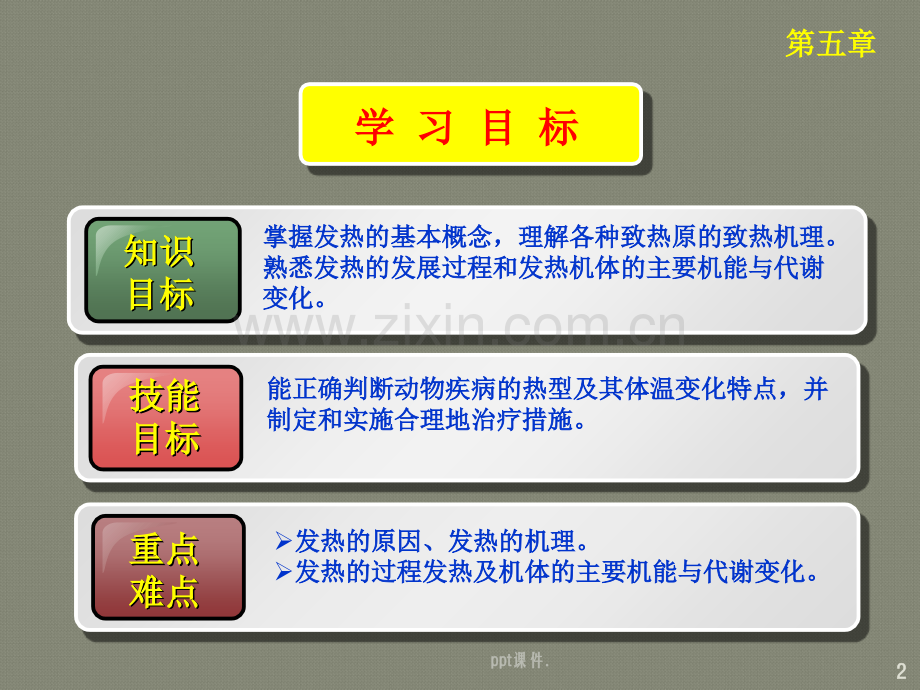 第五章

学 习 目 标

知识目标

掌握发热的基本概念，理解各种致热原的致热机理。熟悉发热的发展过程和发热机体的主要机能与代谢变化。

www.zixin.com.cn

技能目标

能正确判断动物疾病的热型及其体温变化特点，并制定和实施合理地治疗措施。

重点难点

➢发热的原因、发热的机理。
➢发热的过程发热及机体的主要机能与代谢变化。

ppt课件.

2